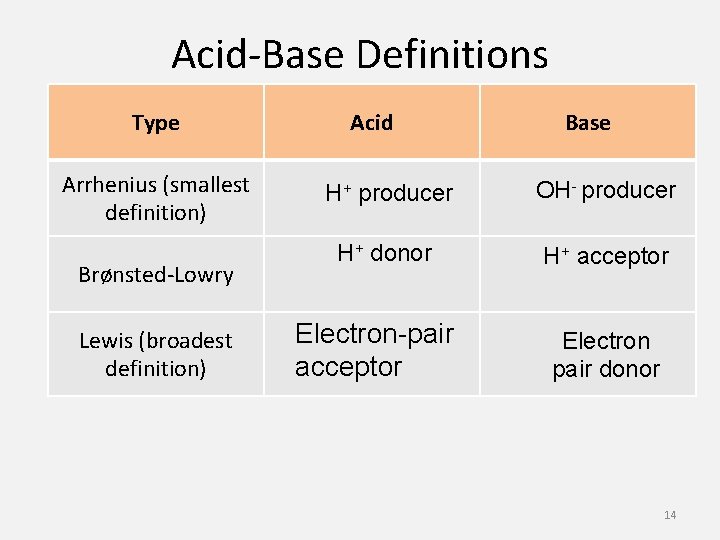 Acid-Base Definitions

| Type | Acid | Base |
|---|---|---|
| Arrhenius (smallest definition) | $H^+$ producer | $OH^-$ producer |
| Brønsted-Lowry | $H^+$ donor | $H^+$ acceptor |
| Lewis (broadest definition) | Electron-pair acceptor | Electron pair donor |

14